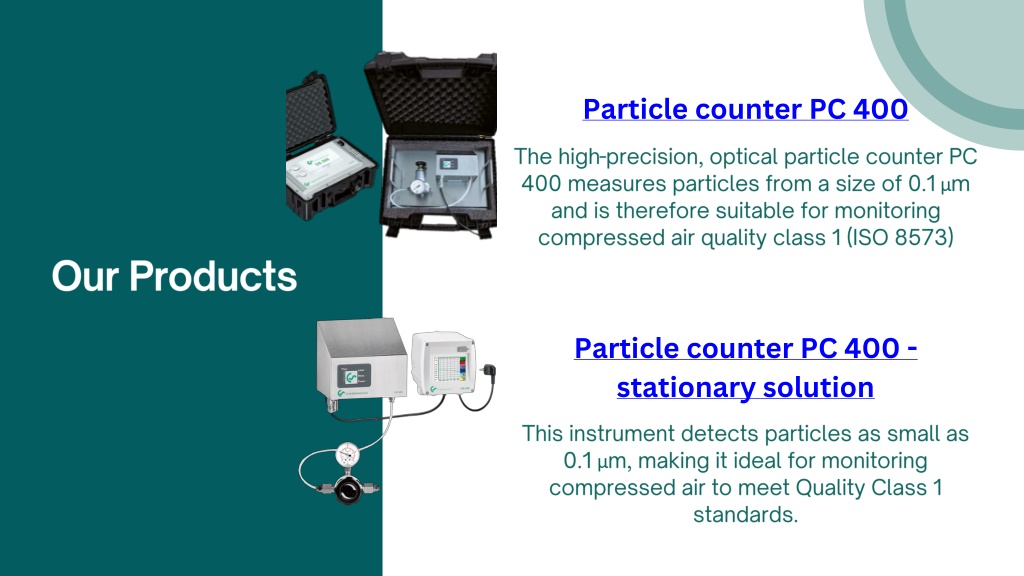 Our Products

Particle counter PC 400

The high-precision, optical particle counter PC 400 measures particles from a size of 0.1 µm and is therefore suitable for monitoring compressed air quality class 1 (ISO 8573)

Particle counter PC 400 - stationary solution

This instrument detects particles as small as 0.1 µm, making it ideal for monitoring compressed air to meet Quality Class 1 standards.